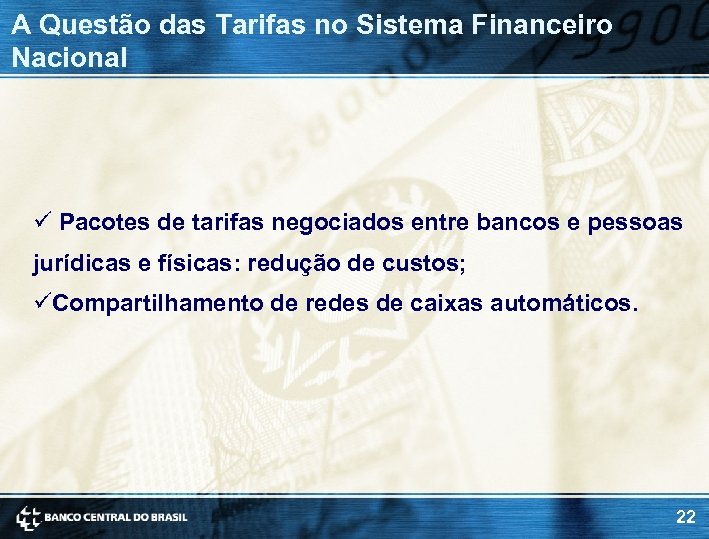 A Questão das Tarifas no Sistema Financeiro Nacional

✓ Pacotes de tarifas negociados entre bancos e pessoas jurídicas e físicas: redução de custos;

✓Compartilhamento de redes de caixas automáticos.

BANCO CENTRAL DO BRASIL

22